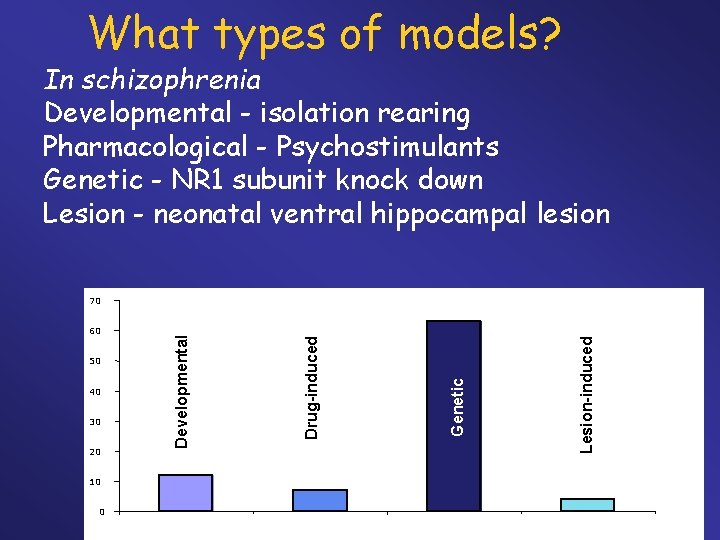 What types of models?

In schizophrenia
Developmental - isolation rearing
Pharmacological - Psychostimulants
Genetic - NR1 subunit knock down
Lesion - neonatal ventral hippocampal lesion

70
60
50
40
30
20
10
0

Developmental
Drug-induced
Genetic
Lesion-induced